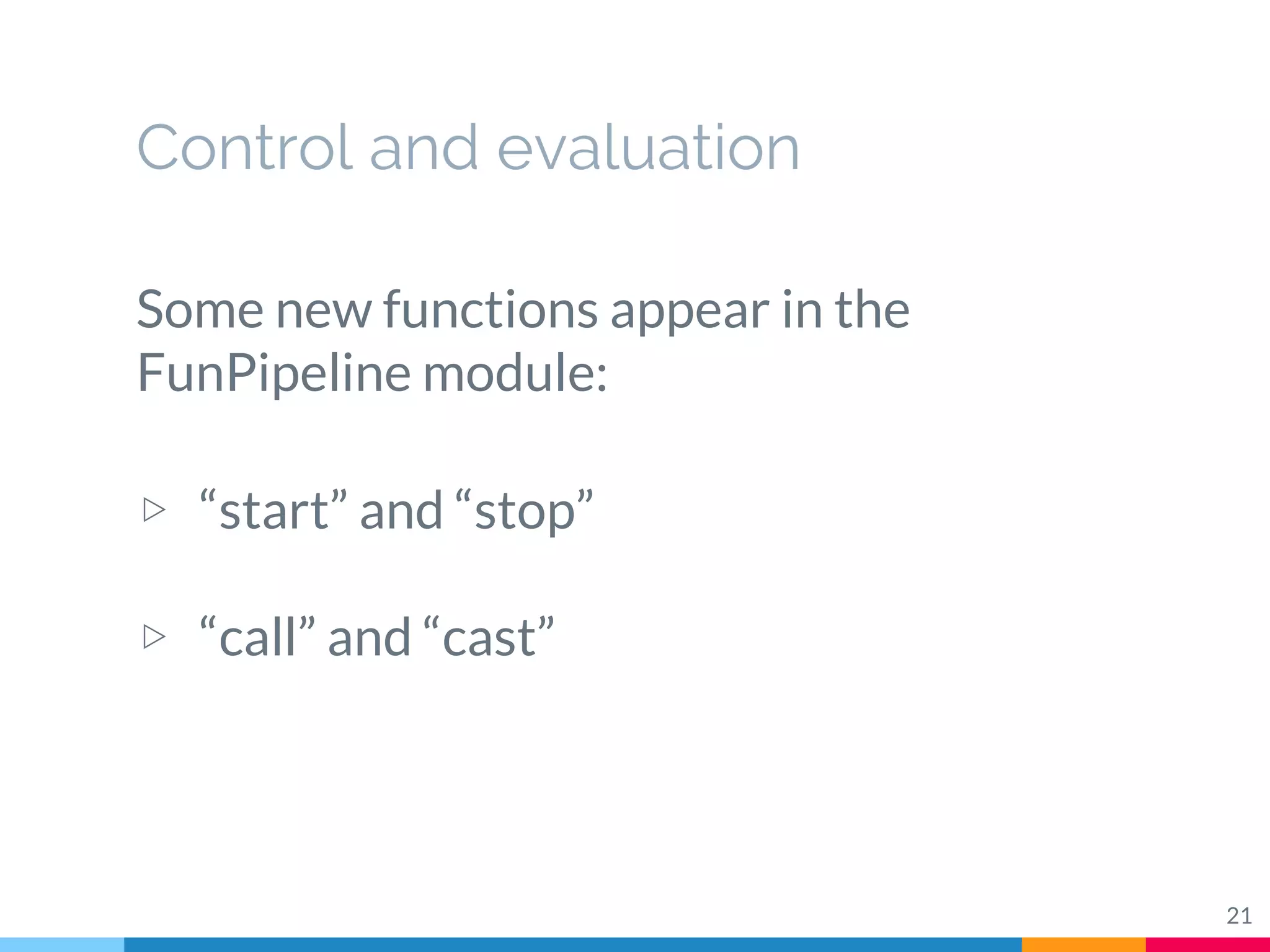 Control and evaluation

Some new functions appear in the FunPipeline module:

▷ “start” and “stop”

▷ “call” and “cast”

21